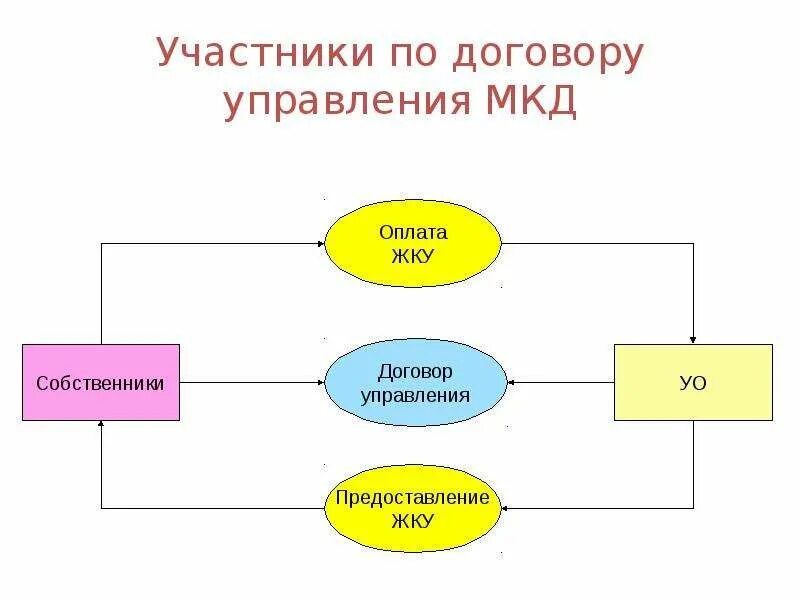 Участники по договору управления МКД

Оплата ЖКУ

Собственники

Договор управления

УО

Предоставление ЖКУ